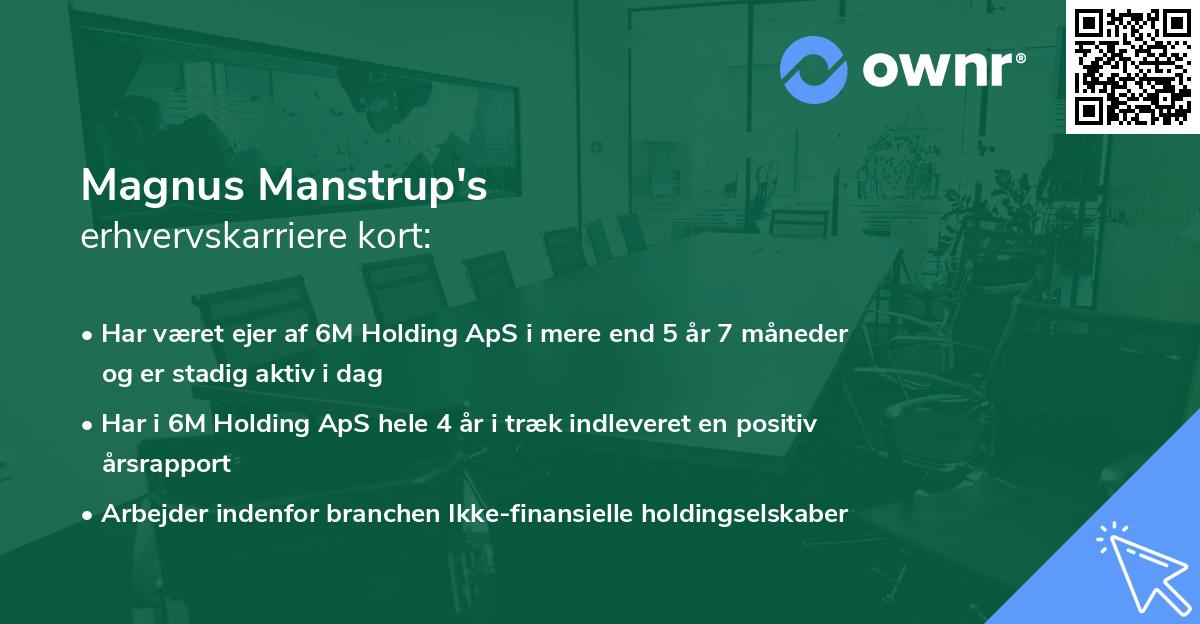 ownr®

Magnus Manstrup's
erhvervskarriere kort:

• Har været ejer af 6M Holding ApS i mere end 5 år 7 måneder og er stadig aktiv i dag
• Har i 6M Holding ApS hele 4 år i træk indleveret en positiv årsrapport
• Arbejder indenfor branchen Ikke-finansielle holdingselskaber